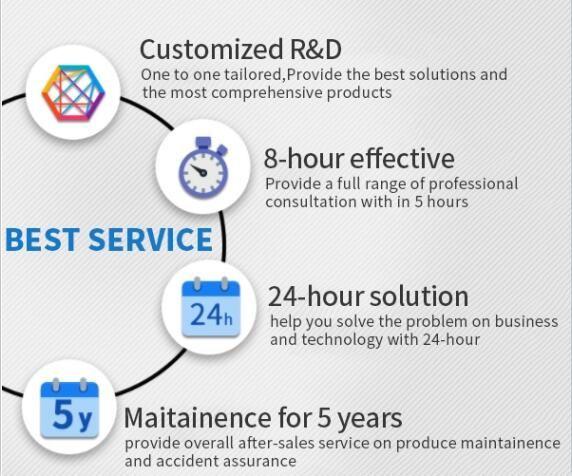 Customized R&D
One to one tailored,Provide the best solutions and the most comprehensive products

8-hour effective
Provide a full range of professional consultation with in 5 hours

BEST SERVICE

24h

24-hour solution
help you solve the problem on business and technology with 24-hour

5y

Maitainence for 5 years
provide overall after-sales service on produce maintainence and accident assurance